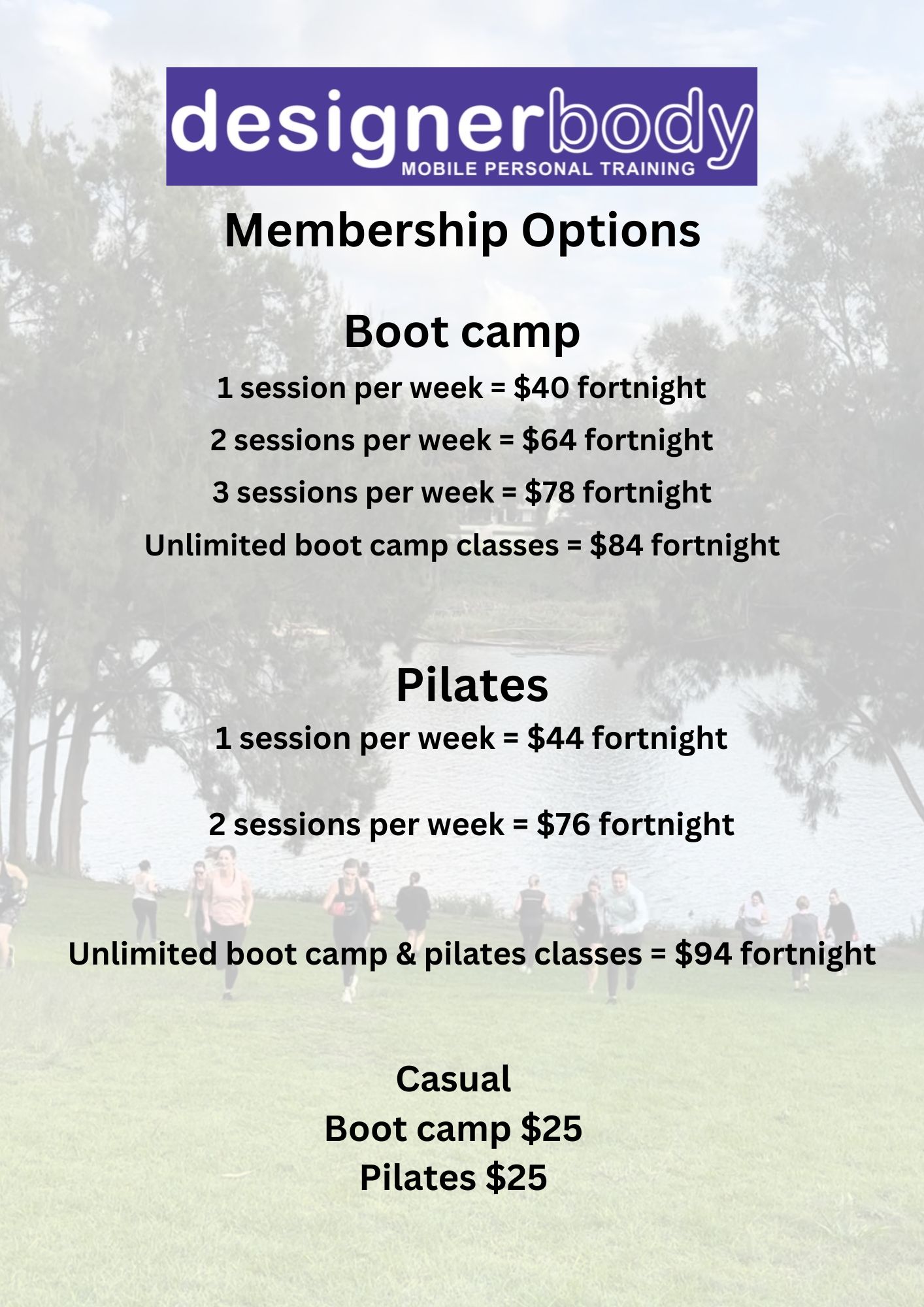 designerbody
MOBILE PERSONAL TRAINING

Membership Options

Boot camp

1 session per week = $40 fortnight

2 sessions per week = $64 fortnight

3 sessions per week = $78 fortnight

Unlimited boot camp classes = $84 fortnight

Pilates

1 session per week = $44 fortnight

2 sessions per week = $76 fortnight

Unlimited boot camp & pilates classes = $94 fortnight

Casual
Boot camp $25
Pilates $25